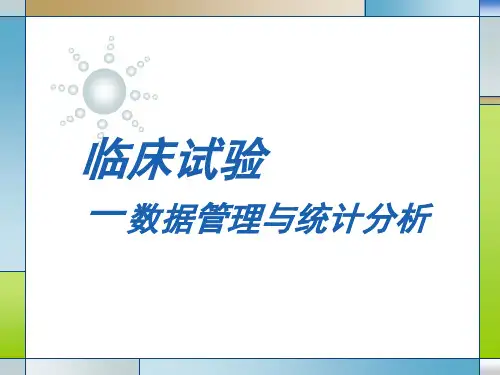 临床试验

一数据管理与统计分析